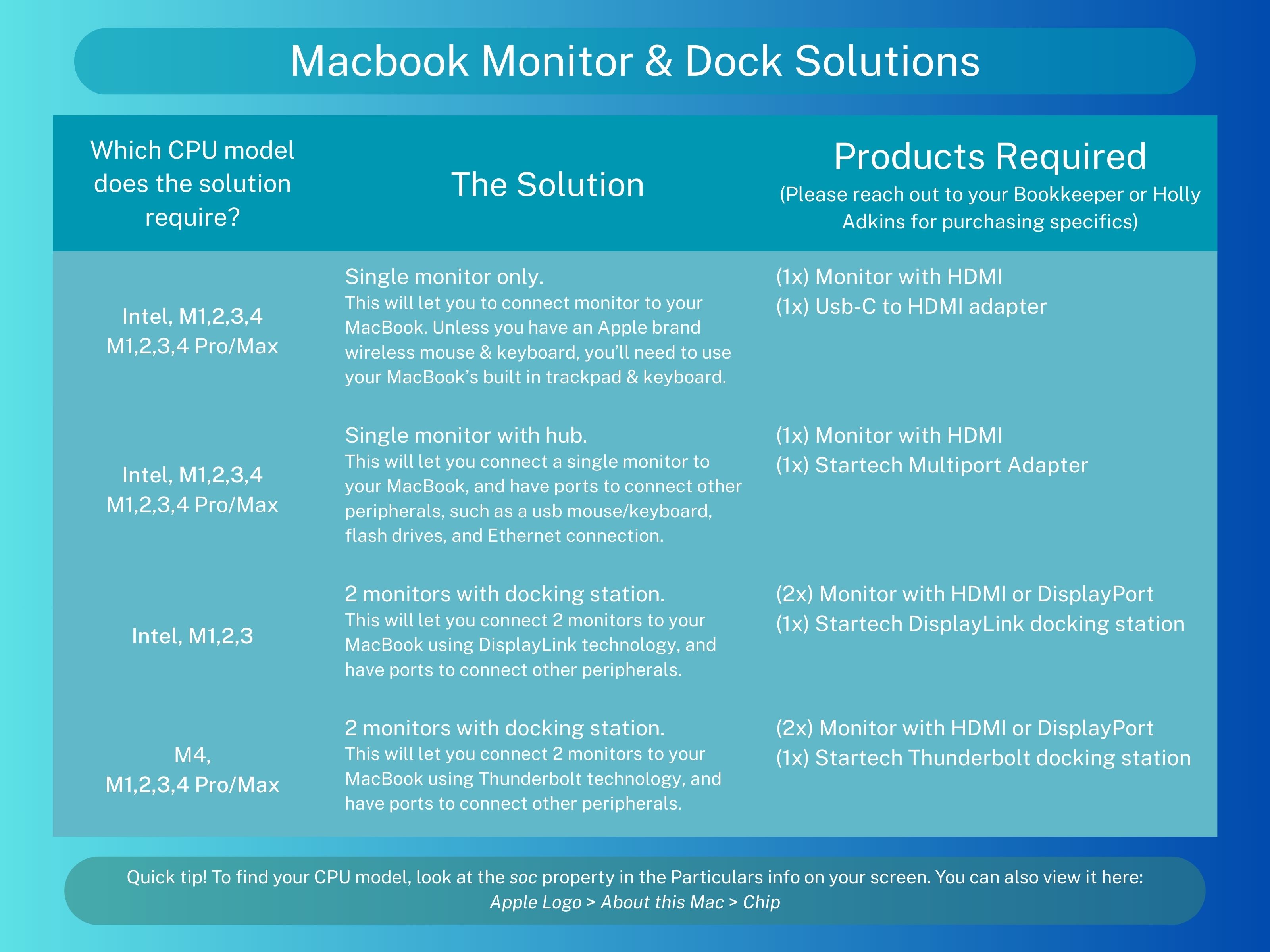 Macbook Monitor & Dock Solutions

| Which CPU model does the solution require? | The Solution | Products Required (Please reach out to your Bookkeeper or Holly Adkins for purchasing specifics) |
|---|---|---|
| Intel, M1,2,3,4 M1,2,3,4 Pro/Max | Single monitor only. This will let you to connect monitor to your MacBook. Unless you have an Apple brand wireless mouse & keyboard, you'll need to use your MacBook's built in trackpad & keyboard. | (1x) Monitor with HDMI (1x) Usb-C to HDMI adapter |
| Intel, M1,2,3,4 M1,2,3,4 Pro/Max | Single monitor with hub. This will let you connect a single monitor to your MacBook, and have ports to connect other peripherals, such as a usb mouse/keyboard, flash drives, and Ethernet connection. | (1x) Monitor with HDMI (1x) Startech Multiport Adapter |
| Intel, M1,2,3 | 2 monitors with docking station. This will let you connect 2 monitors to your MacBook using DisplayLink technology, and have ports to connect other peripherals. | (2x) Monitor with HDMI or DisplayPort (1x) Startech DisplayLink docking station |
| M4, M1,2,3,4 Pro/Max | 2 monitors with docking station. This will let you connect 2 monitors to your MacBook using Thunderbolt technology, and have ports to connect other peripherals. | (2x) Monitor with HDMI or DisplayPort (1x) Startech Thunderbolt docking station |

Quick tip! To find your CPU model, look at the soc property in the Particulars info on your screen. You can also view it here: Apple Logo > About this Mac > Chip